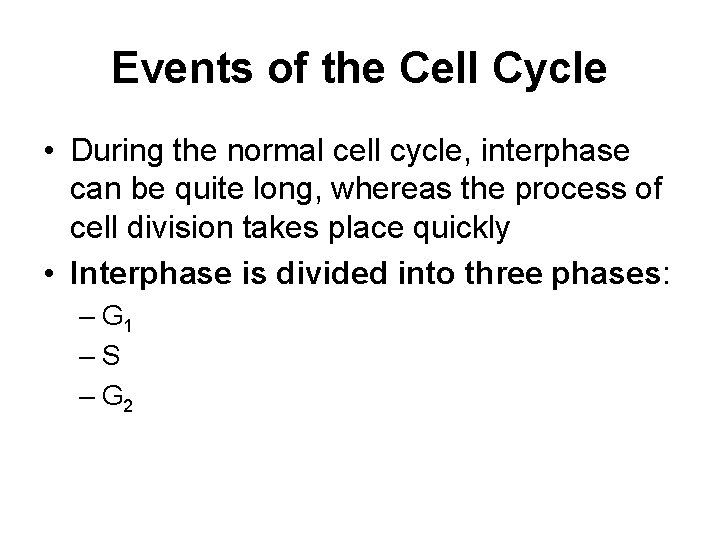 Events of the Cell Cycle

• During the normal cell cycle, interphase can be quite long, whereas the process of cell division takes place quickly

• Interphase is divided into three phases:

– $G_1$

– S

– $G_2$